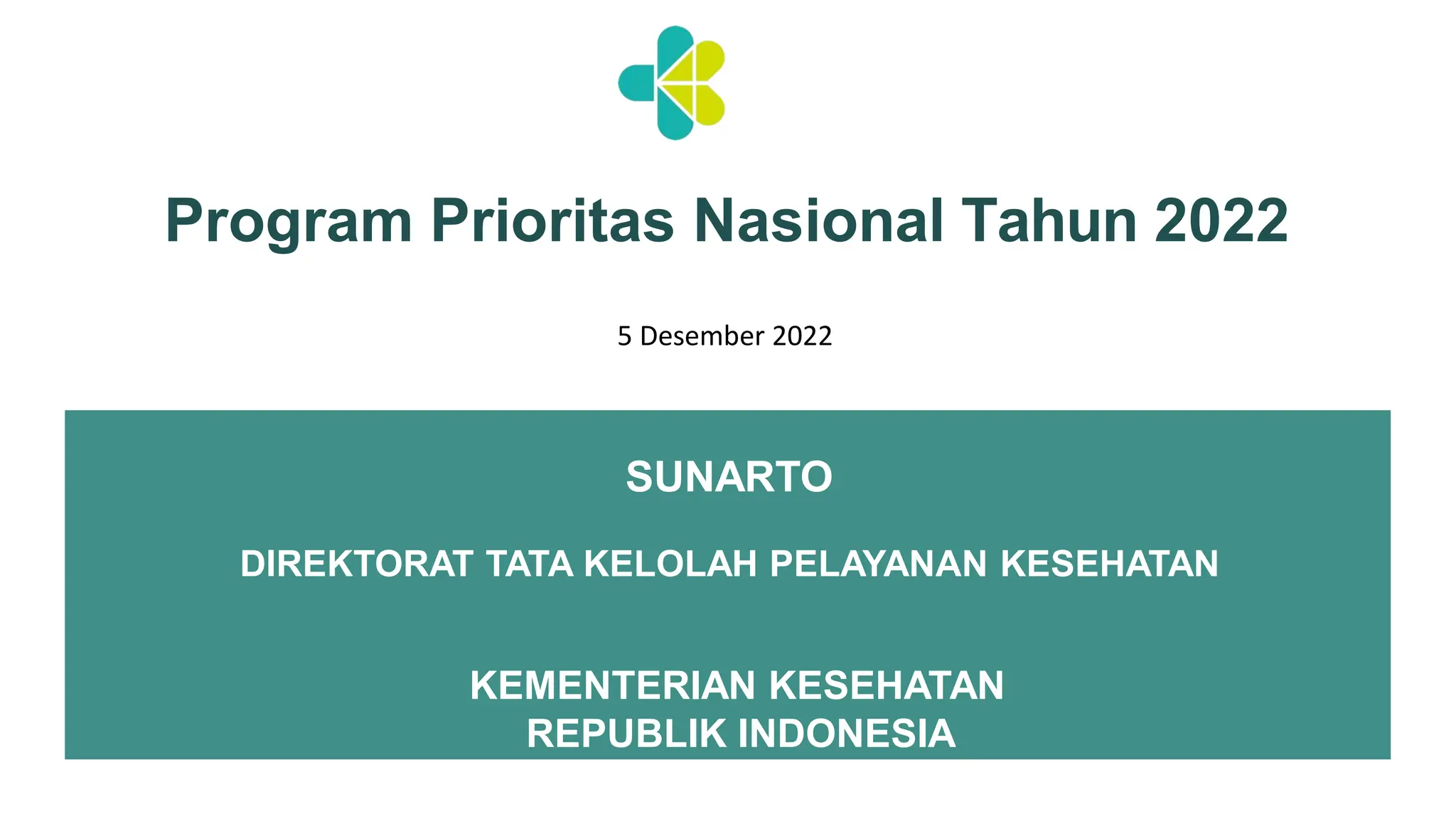 Program Prioritas Nasional Tahun 2022

5 Desember 2022

SUNARTO

DIREKTORAT TATA KELOLAH PELAYANAN KESEHATAN

KEMENTERIAN KESEHATAN
REPUBLIK INDONESIA